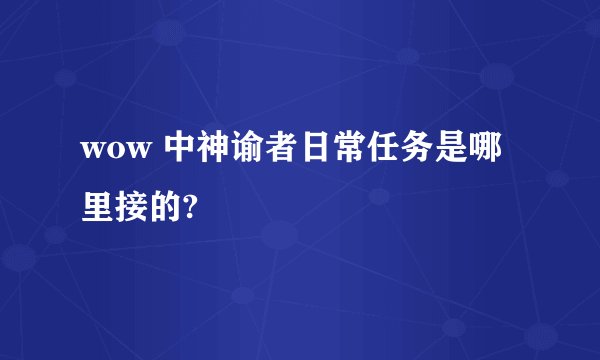 wow 中神谕者日常任务是哪里接的?